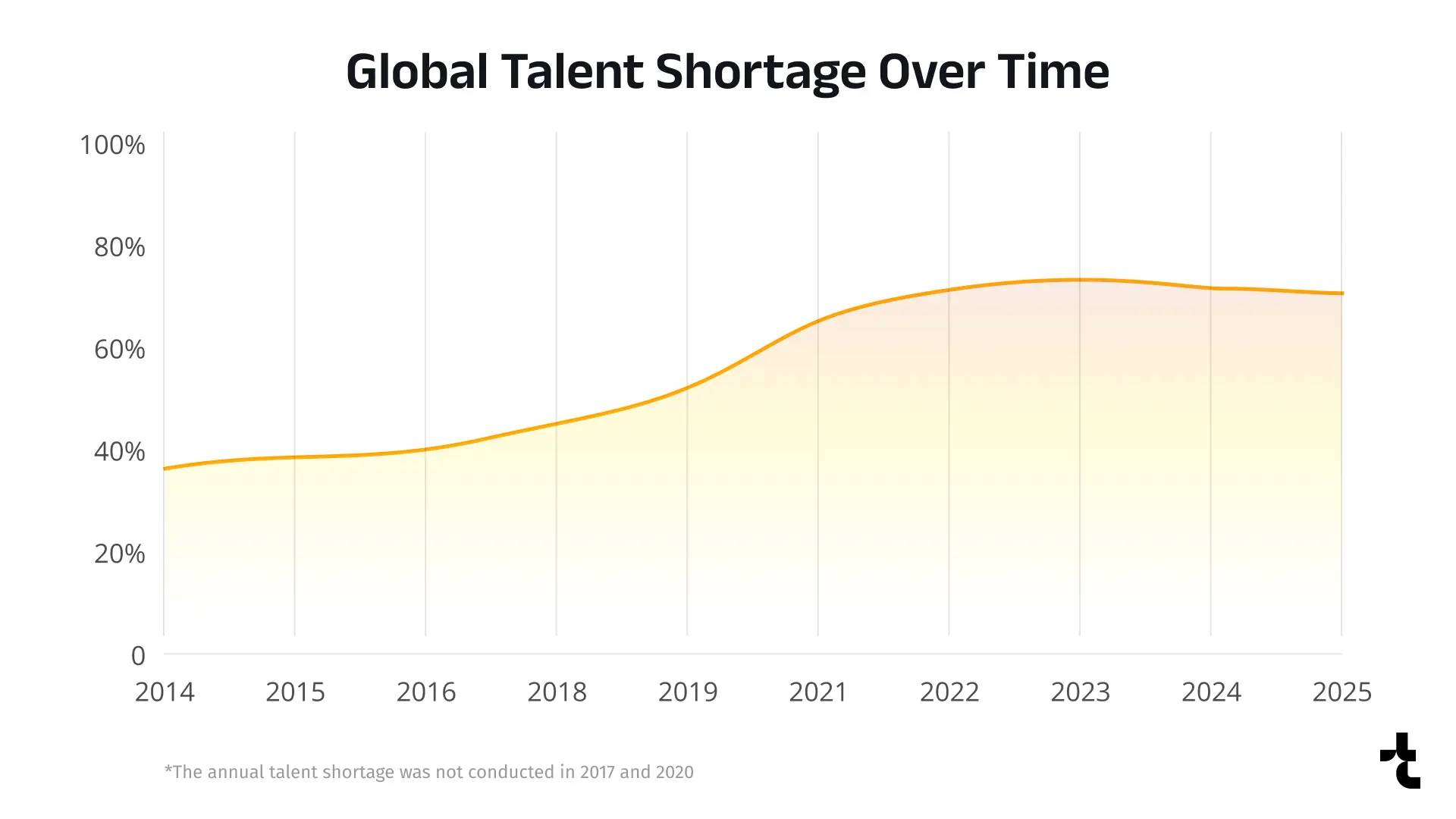 Global Talent Shortage Over Time

100%
80%
60%
40%
20%
0

2014 2015 2016 2018 2019 2021 2022 2023 2024 2025

*The annual talent shortage was not conducted in 2017 and 2020